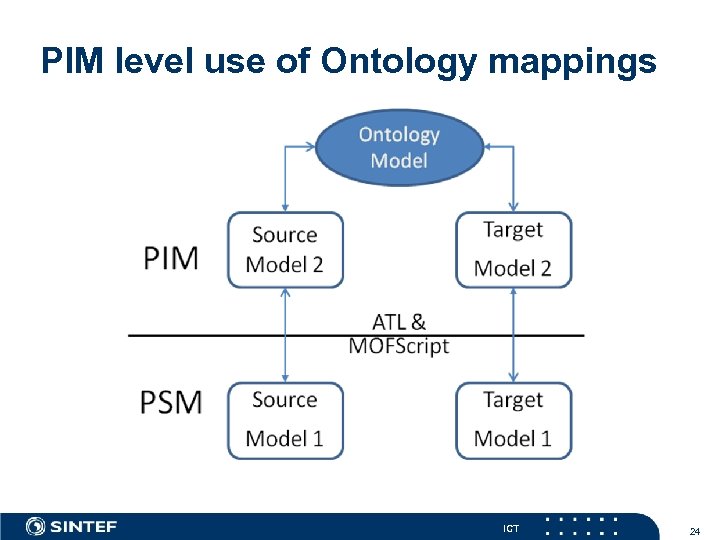 PIM level use of Ontology mappings

Ontology Model

PIM

Source Model 2

Target Model 2

ATL & MOFScript

PSM

Source Model 1

Target Model 1

SINTEF

ICT

24